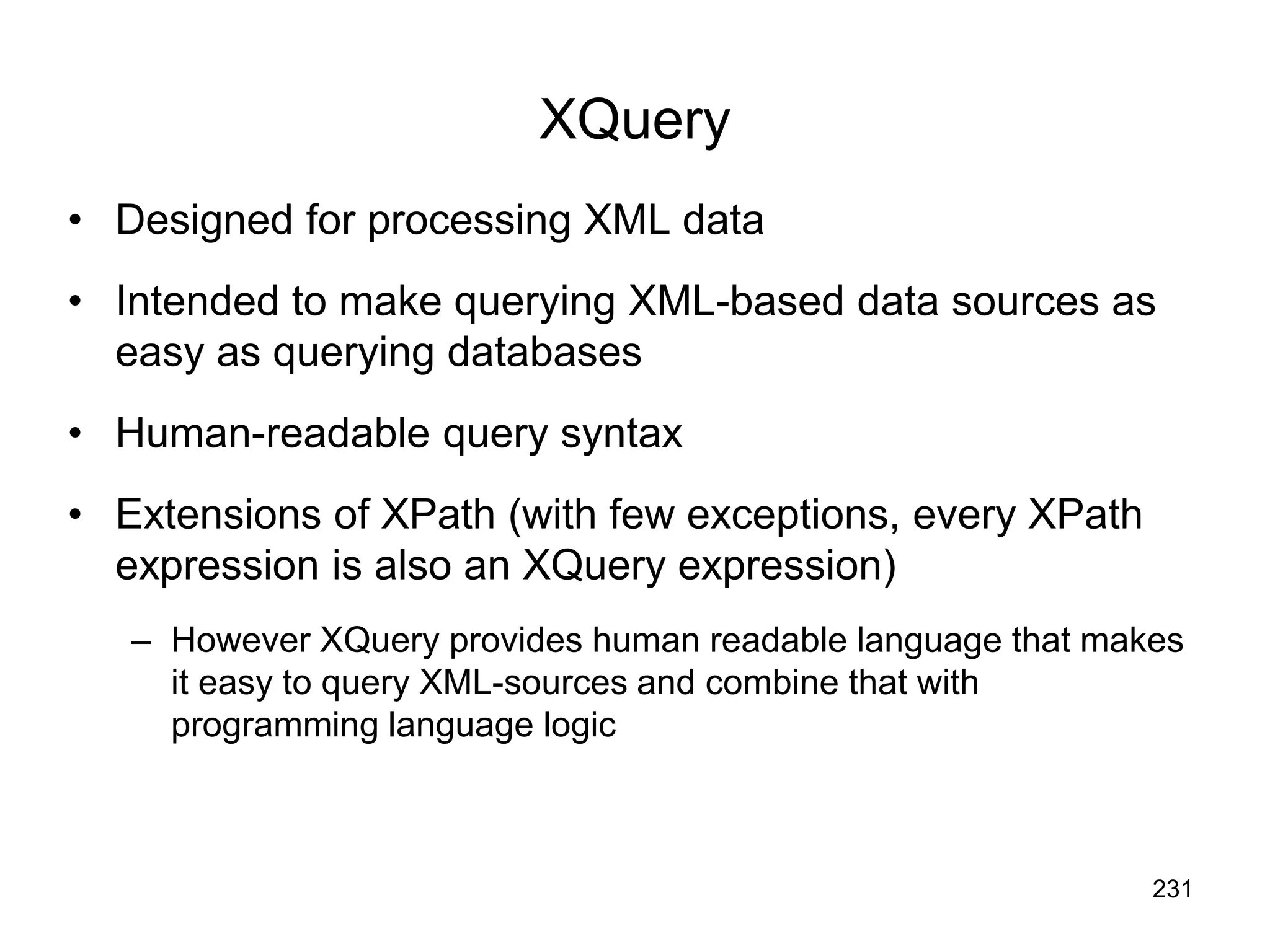 XQuery

• Designed for processing XML data

• Intended to make querying XML-based data sources as easy as querying databases

• Human-readable query syntax

• Extensions of XPath (with few exceptions, every XPath expression is also an XQuery expression)

– However XQuery provides human readable language that makes it easy to query XML-sources and combine that with programming language logic

231